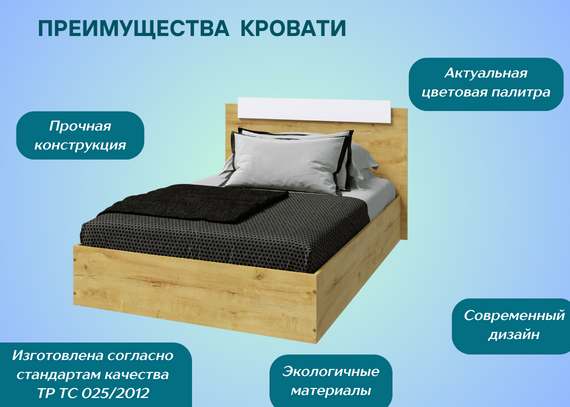 ПРЕИМУЩЕСТВА КРОВАТИ

Актуальная цветовая палитра

Прочная конструкция

Современный дизайн

Изготовлена согласно стандартам качества ТР ТС 025/2012

Экологичные материалы